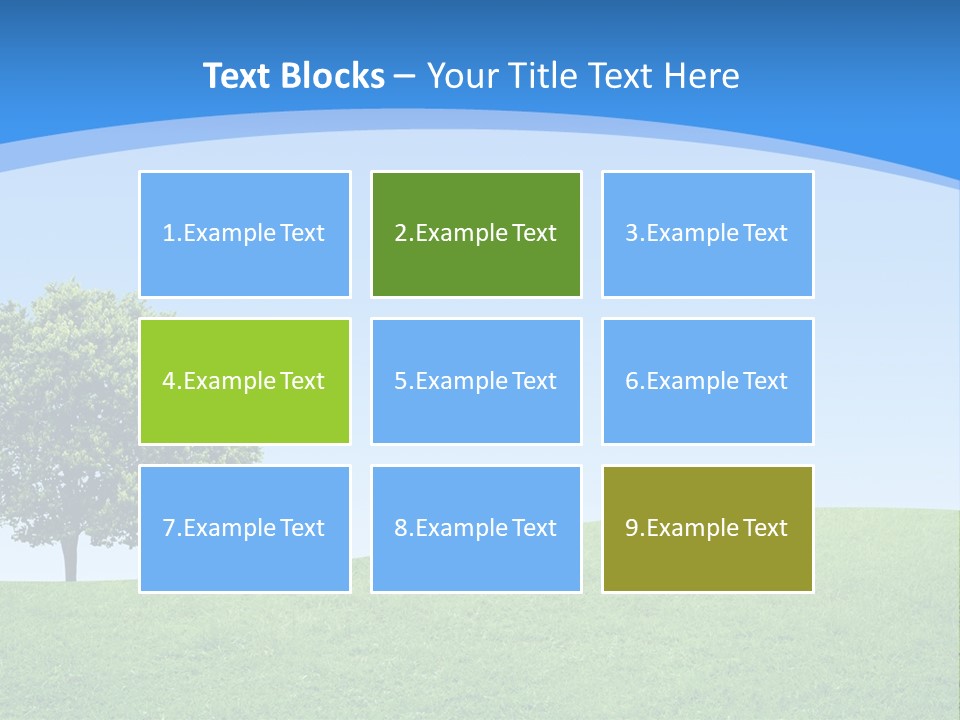 Text Blocks – Your Title Text Here

1.Example Text

2.Example Text

3.Example Text

4.Example Text

5.Example Text

6.Example Text

7.Example Text

8.Example Text

9.Example Text